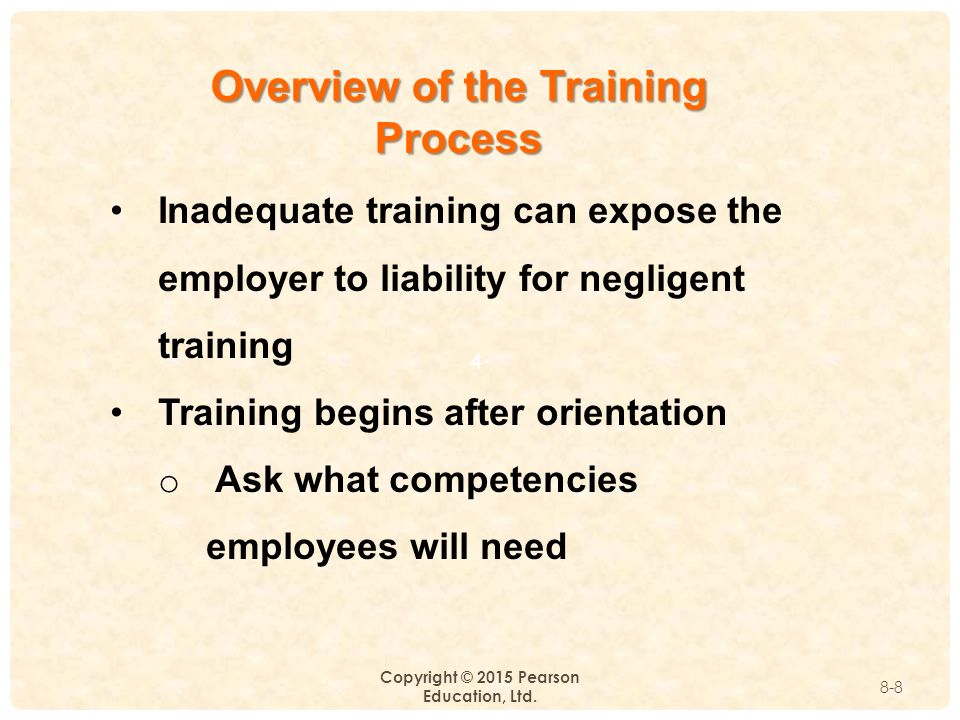 Overview of the Training Process

• Inadequate training can expose the employer to liability for negligent training

4-

• Training begins after orientation

o Ask what competencies employees will need

Copyright © 2015 Pearson Education, Ltd.

8-8